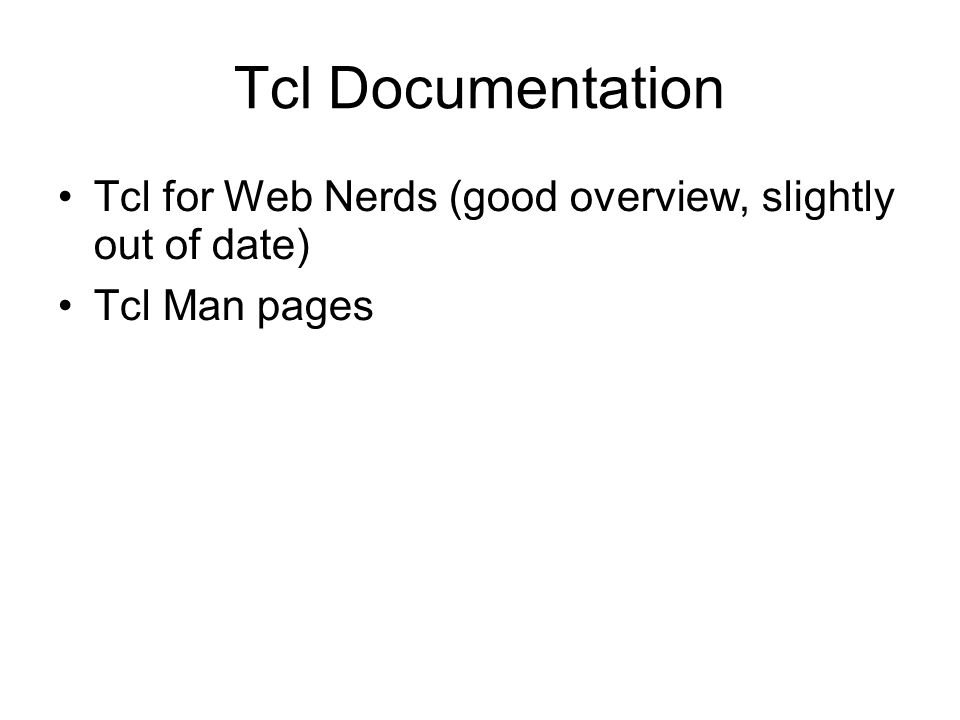 Tcl Documentation

• Tcl for Web Nerds (good overview, slightly out of date)
• Tcl Man pages